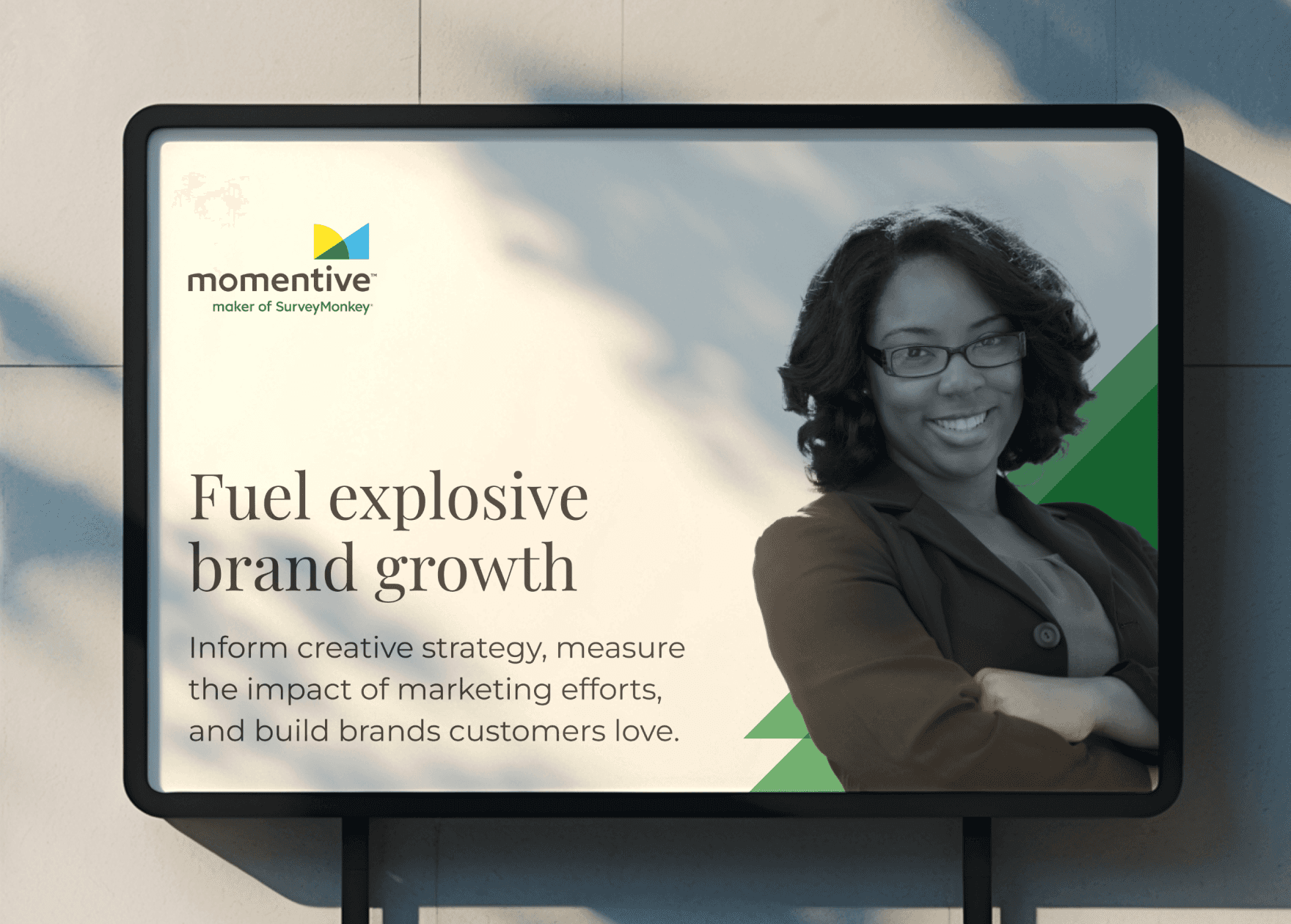 momentive™
maker of SurveyMonkey®

Fuel explosive brand growth

Inform creative strategy, measure the impact of marketing efforts, and build brands customers love.